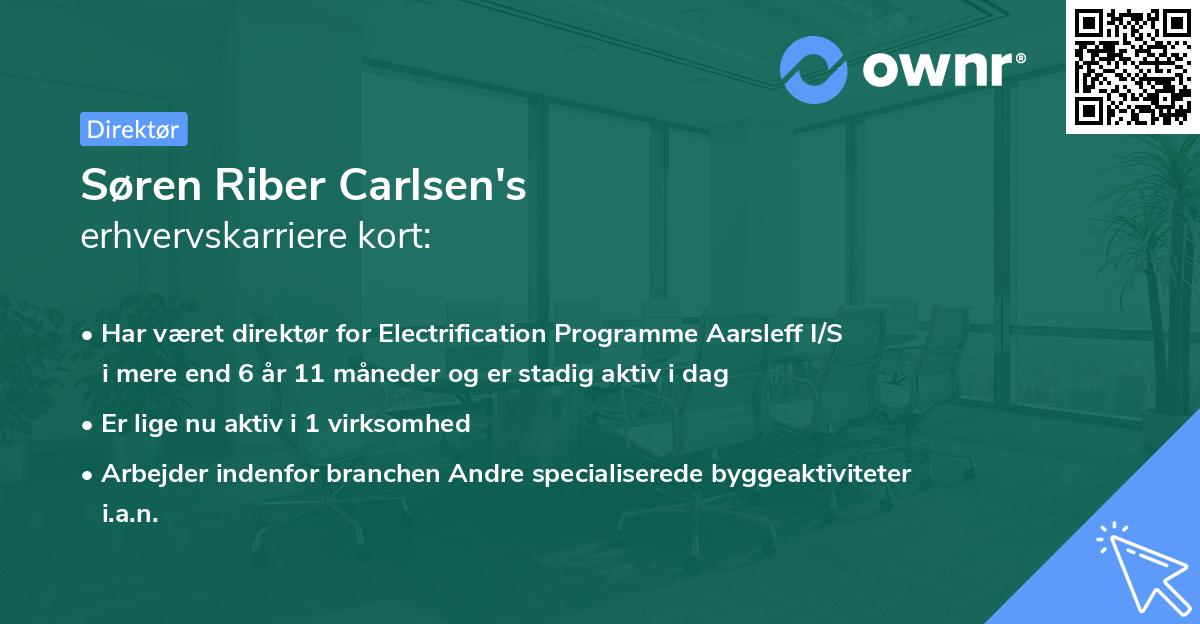 ownr®

Direktør

Søren Riber Carlsen's
erhvervskarriere kort:

• Har været direktør for Electrification Programme Aarsleff I/S i mere end 6 år 11 måneder og er stadig aktiv i dag

• Er lige nu aktiv i 1 virksomhed

• Arbejder indenfor branchen Andre specialiserede byggeaktiviteter i.a.n.